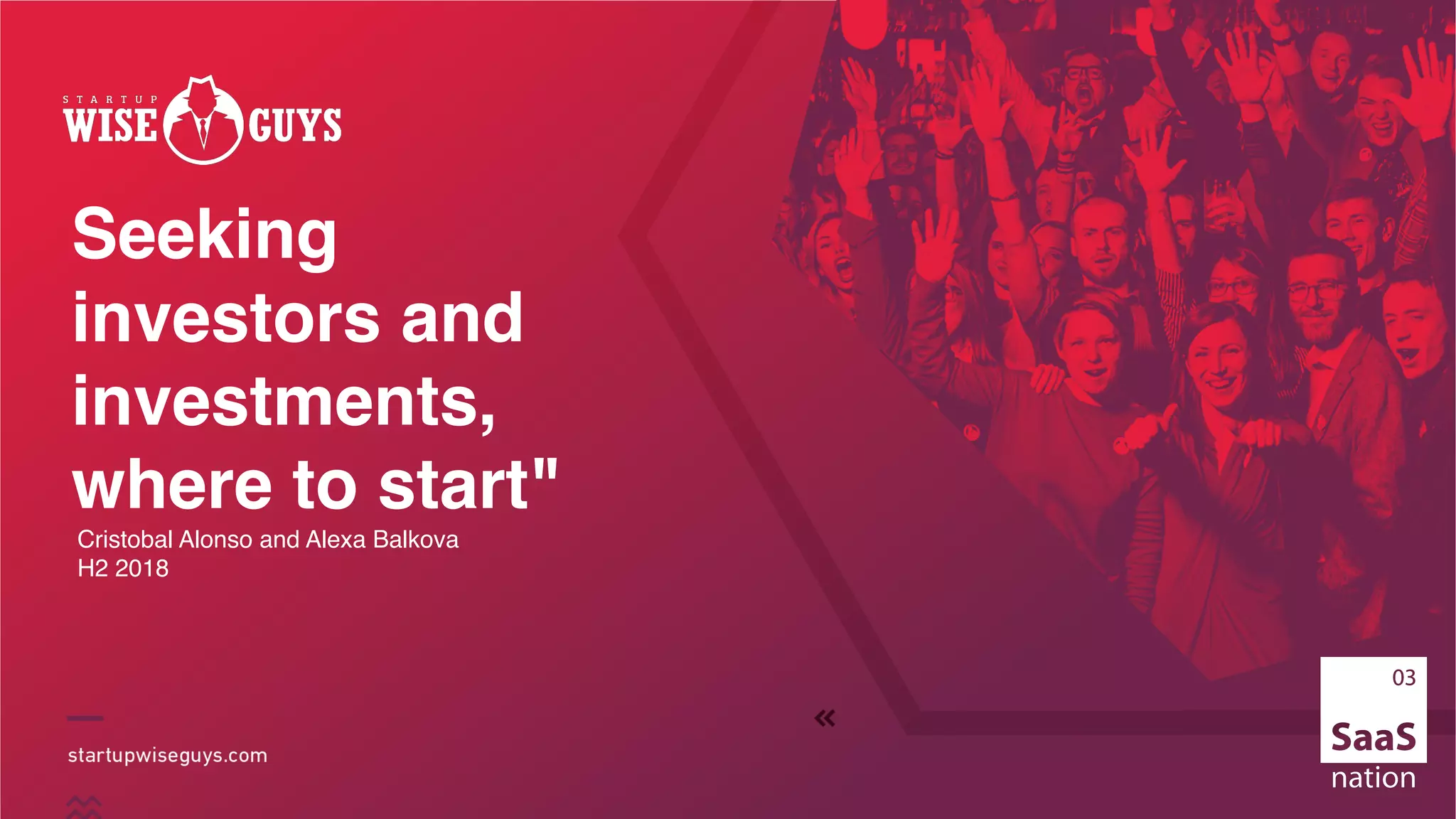 STARTUP WISE GUYS

Seeking investors and investments, where to start"

Cristobal Alonso and Alexa Balkova
H2 2018

startupwiseguys.com

«

03
SaaS
nation